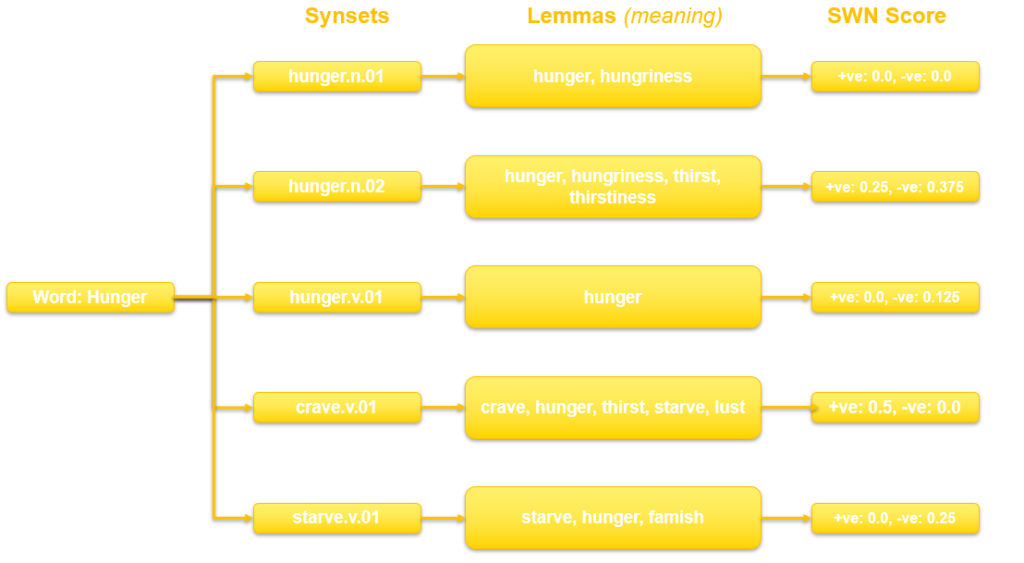 Synsets

Lemmas (meaning)

SWN Score

Word: Hunger

hunger.n.01

hunger, hungriness

+ve: 0.0, -ve: 0.0

hunger.n.02

hunger, hungriness, thirst, thirstiness

+ve: 0.25, -ve: 0.375

hunger.v.01

hunger

+ve: 0.0, -ve: 0.125

crave.v.01

crave, hunger, thirst, starve, lust

+ve: 0.5, -ve: 0.0

starve.v.01

starve, hunger, famish

+ve: 0.0, -ve: 0.25